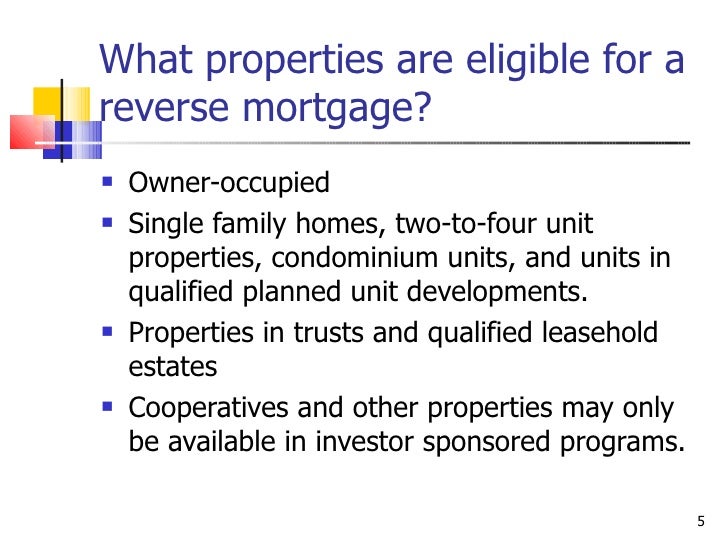 What properties are eligible for a reverse mortgage?

- Owner-occupied
- Single family homes, two-to-four unit properties, condominium units, and units in qualified planned unit developments.
- Properties in trusts and qualified leasehold estates
- Cooperatives and other properties may only be available in investor sponsored programs.

5